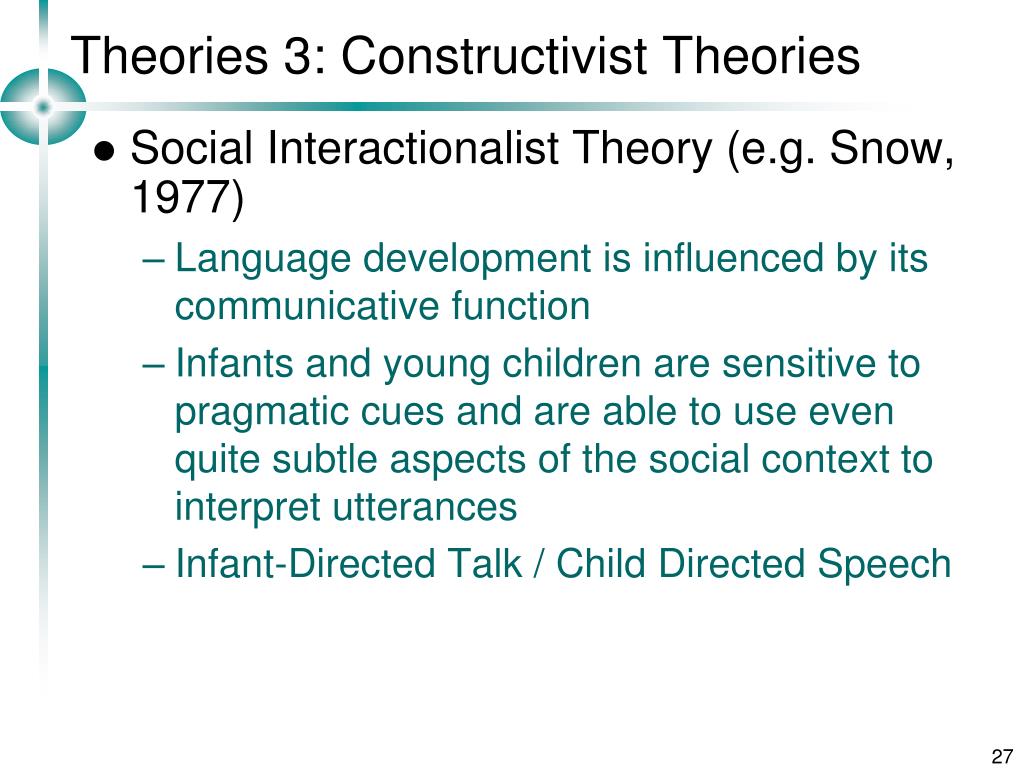 Theories 3: Constructivist Theories

● Social Interactionalist Theory (e.g. Snow, 1977)

– Language development is influenced by its communicative function

– Infants and young children are sensitive to pragmatic cues and are able to use even quite subtle aspects of the social context to interpret utterances

– Infant-Directed Talk / Child Directed Speech

27